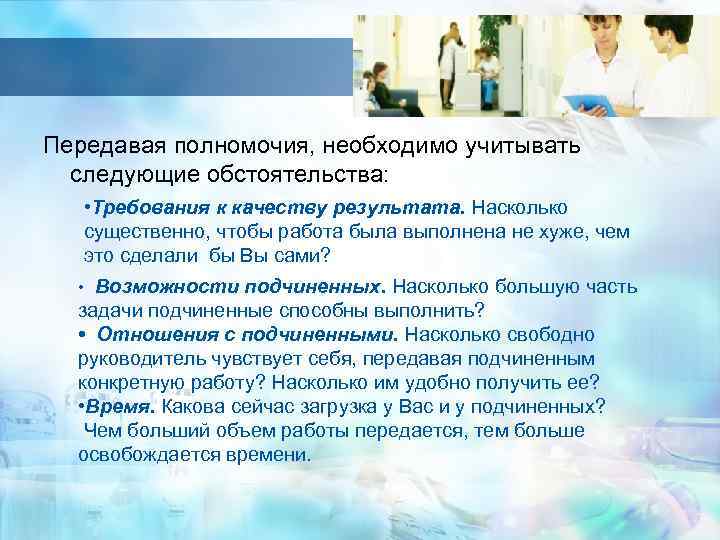 Передавая полномочия, необходимо учитывать следующие обстоятельства:

•Требования к качеству результата. Насколько существенно, чтобы работа была выполнена не хуже, чем это сделали бы Вы сами?

• Возможности подчиненных. Насколько большую часть задачи подчиненные способны выполнить?
• Отношения с подчиненными. Насколько свободно руководитель чувствует себя, передавая подчиненным конкретную работу? Насколько им удобно получить ее?
•Время. Какова сейчас загрузка у Вас и у подчиненных? Чем больший объем работы передается, тем больше освобождается времени.